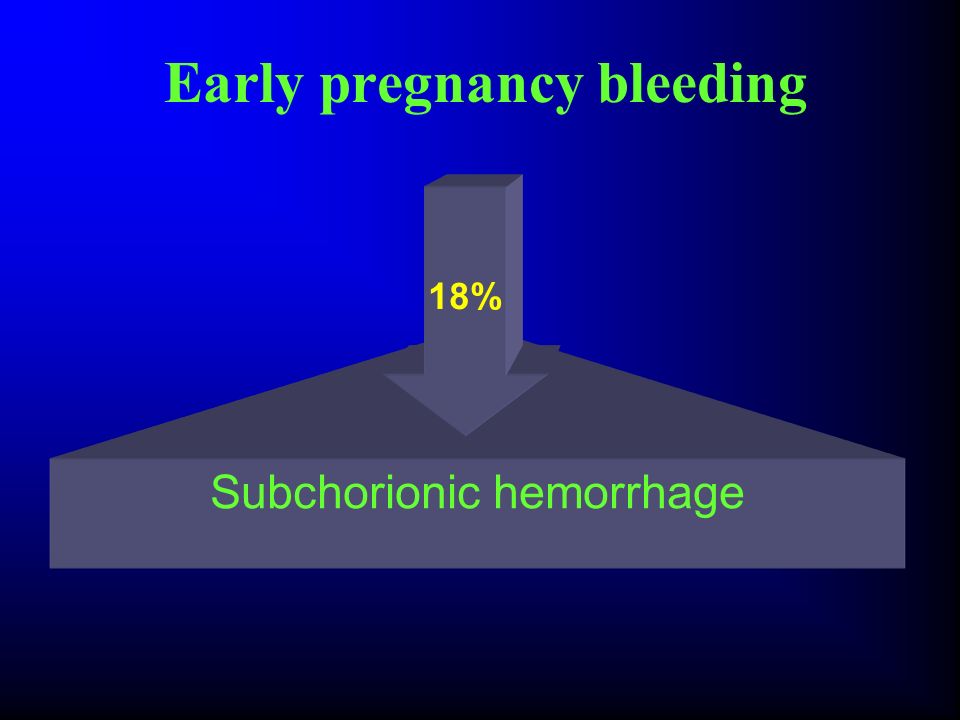 Early pregnancy bleeding

18%

Subchorionic hemorrhage